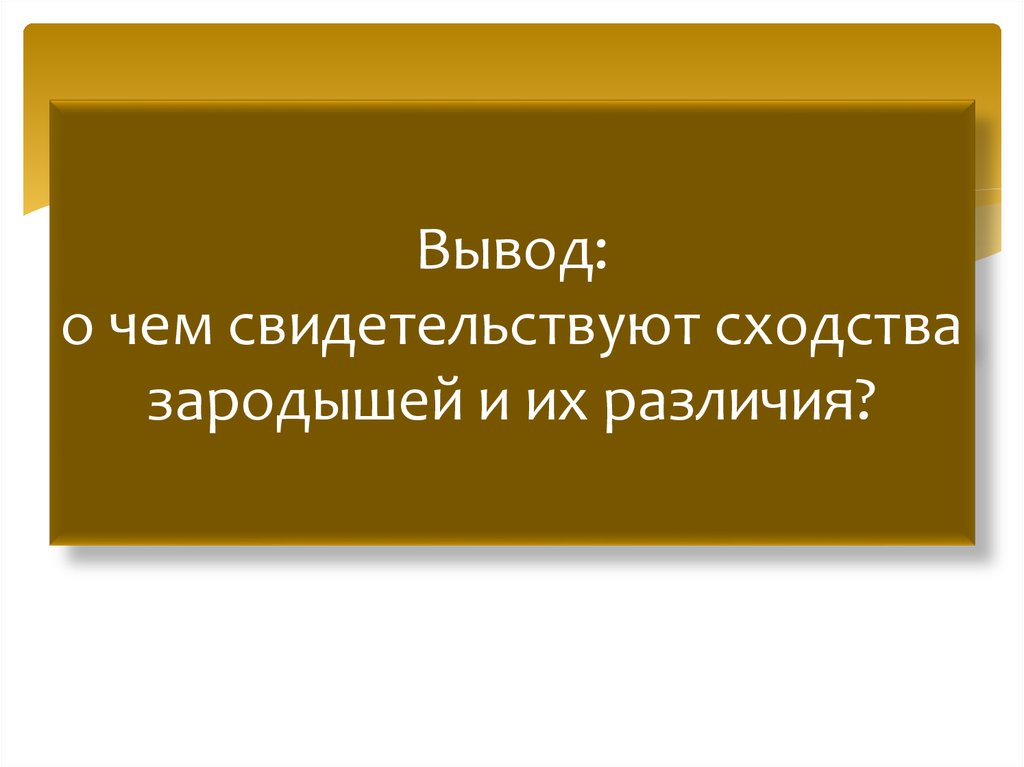 Вывод:
о чем свидетельствуют сходства зародышей и их различия?